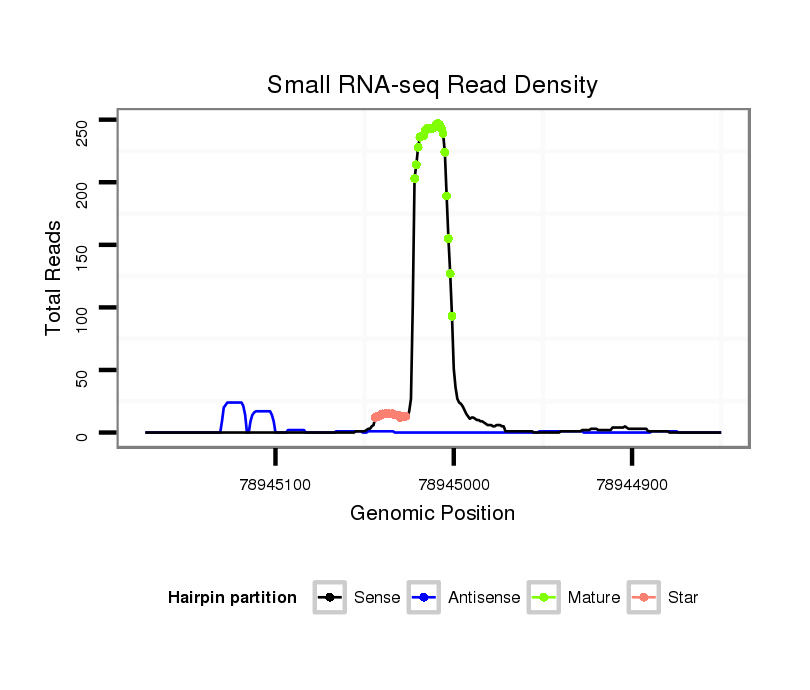 Small RNA-seq Read Density

Total Reads

250
200
150
100
50
0

78945100
78945000
78944900

Genomic Position

Hairpin partition
Sense
Antisense
Mature
Star